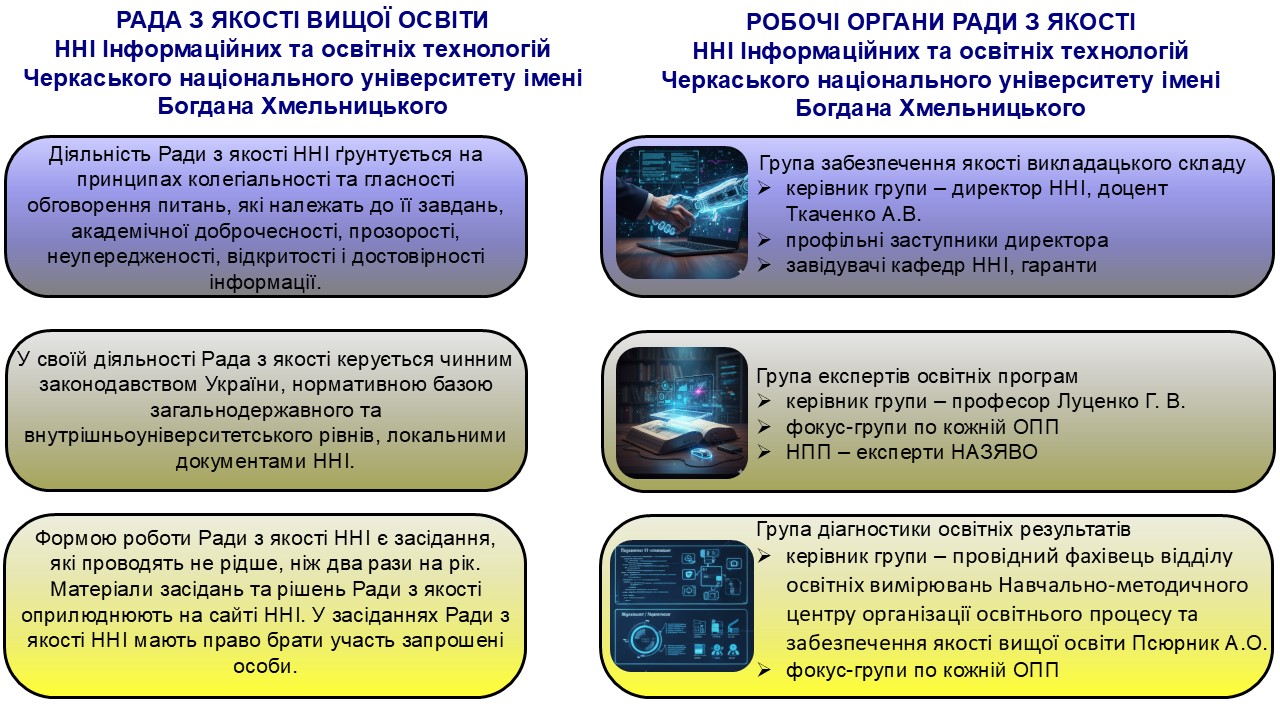 РАДА З ЯКОСТІ ВИЩОЇ ОСВІТИ
ННІ Інформаційних та освітніх технологій
Черкаського національного університету імені Богдана Хмельницького

Діяльність Ради з якості ННІ ґрунтується на принципах колегіальності та гласності обговорення питань, які належать до її завдань, академічної доброчесності, прозорості, неупередженості, відкритості і достовірності інформації.

У своїй діяльності Рада з якості керується чинним законодавством України, нормативною базою загальнодержавного та внутрішньоуніверситетського рівнів, локальними документами ННІ.

Формою роботи Ради з якості ННІ є засідання, які проводять не рідше, ніж два рази на рік. Матеріали засідань та рішень Ради з якості оприлюднюють на сайті ННІ. У засіданнях Ради з якості ННІ мають право брати участь запрошені особи.

РОБОЧІ ОРГАНИ РАДИ З ЯКОСТІ
ННІ Інформаційних та освітніх технологій
Черкаського національного університету імені Богдана Хмельницького

Група забезпечення якості викладацького складу
➢ керівник групи – директор ННІ, доцент Ткаченко А.В.
➢ профільні заступники директора
➢ завідувачі кафедр ННІ, гаранти

Група експертів освітніх програм
➢ керівник групи – професор Луценко Г. В.
➢ фокус-групи по кожній ОПП
➢ НПП – експерти НАЗЯВО

Група діагностики освітніх результатів
➢ керівник групи – провідний фахівець відділу освітніх вимірювань Навчально-методичного центру організації освітнього процесу та забезпечення якості вищої освіти Псюрник А.О.
➢ фокус-групи по кожній ОПП